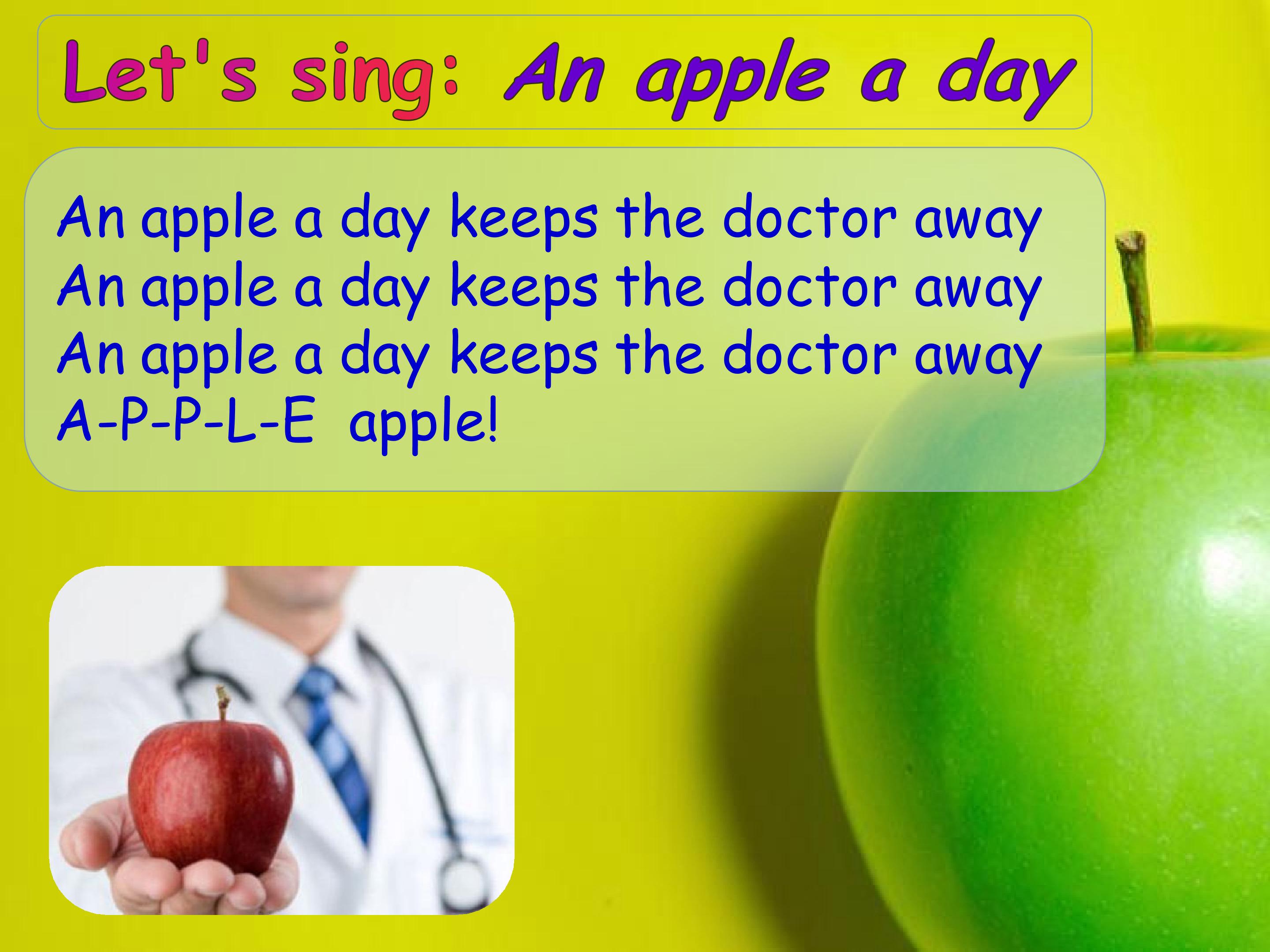 Let's sing: An apple a day

An apple a day keeps the doctor away
An apple a day keeps the doctor away
An apple a day keeps the doctor away
A-P-P-L-E apple!